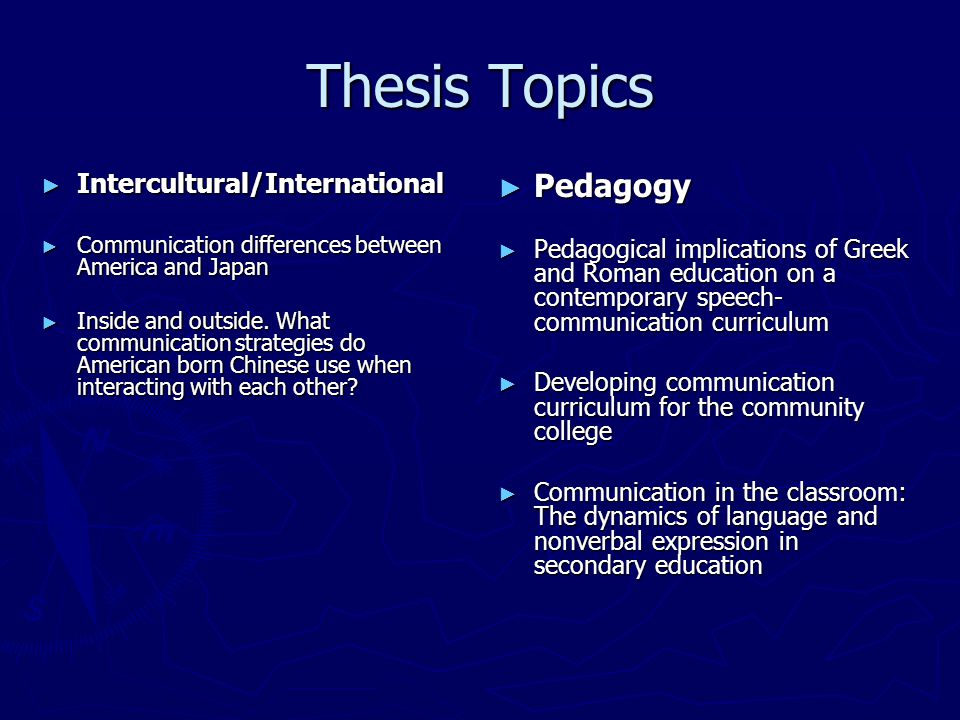 Thesis Topics

► Intercultural/International

► Communication differences between America and Japan

► Inside and outside. What communication strategies do American born Chinese use when interacting with each other?

► Pedagogy

► Pedagogical implications of Greek and Roman education on a contemporary speech-communication curriculum

► Developing communication curriculum for the community college

► Communication in the classroom: The dynamics of language and nonverbal expression in secondary education